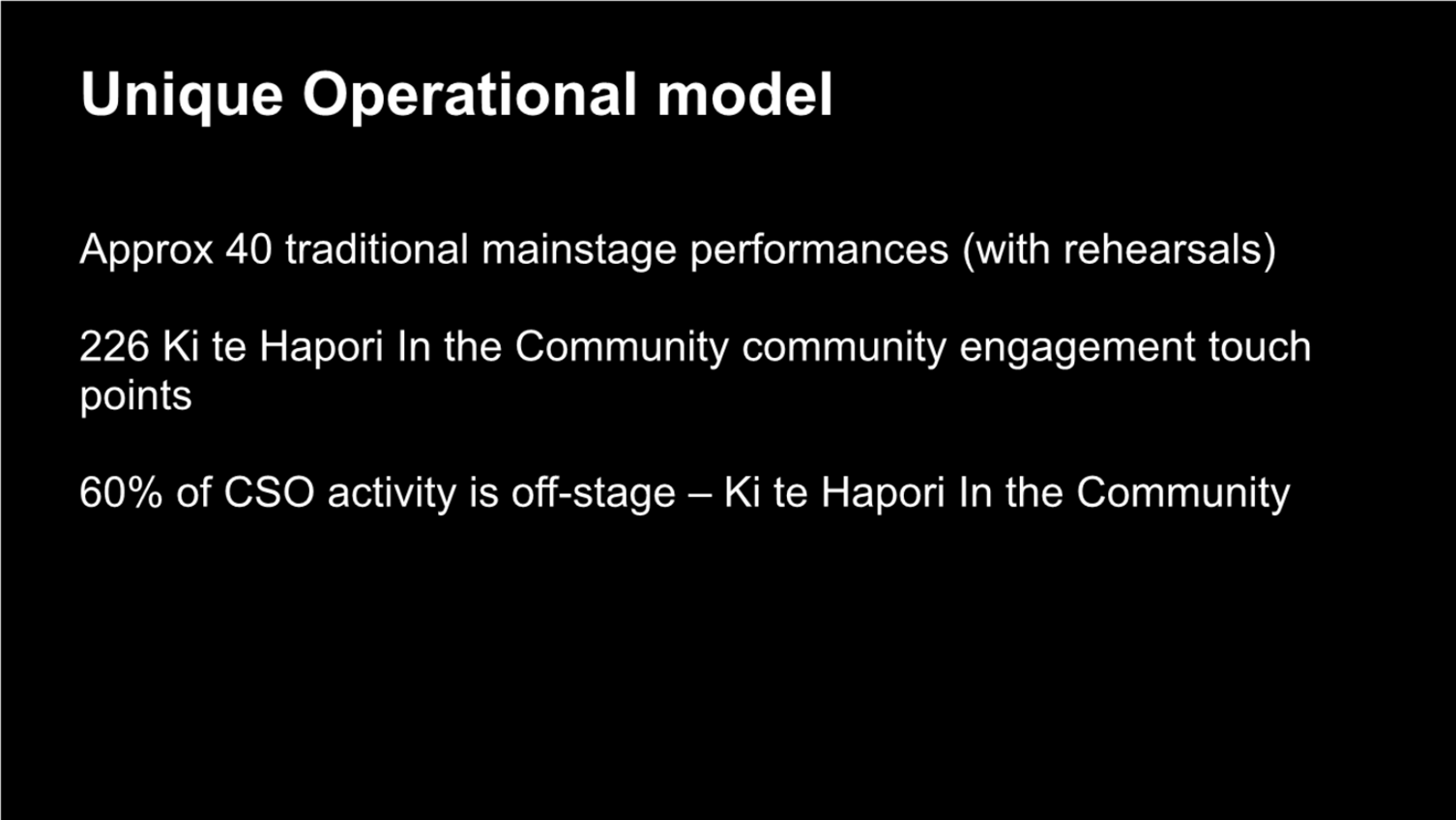 Unique Operational model

Approx 40 traditional mainstage performances (with rehearsals)

226 Ki te Hapori In the Community community engagement touch points

60% of CSO activity is off-stage – Ki te Hapori In the Community